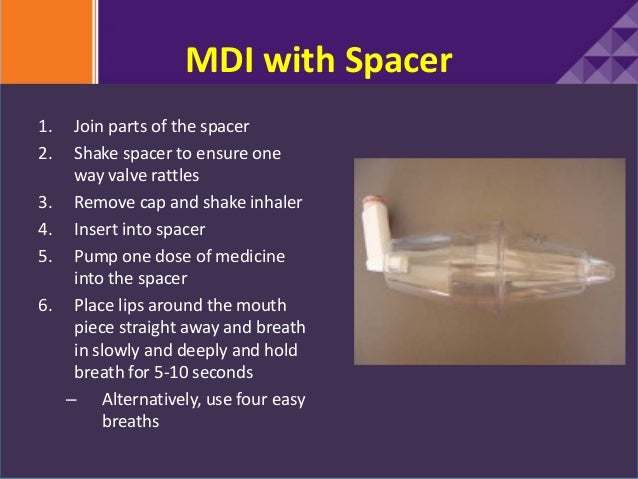 MDI with Spacer

1. Join parts of the spacer
2. Shake spacer to ensure one way valve rattles
3. Remove cap and shake inhaler
4. Insert into spacer
5. Pump one dose of medicine into the spacer
6. Place lips around the mouth piece straight away and breath in slowly and deeply and hold breath for 5-10 seconds
– Alternatively, use four easy breaths